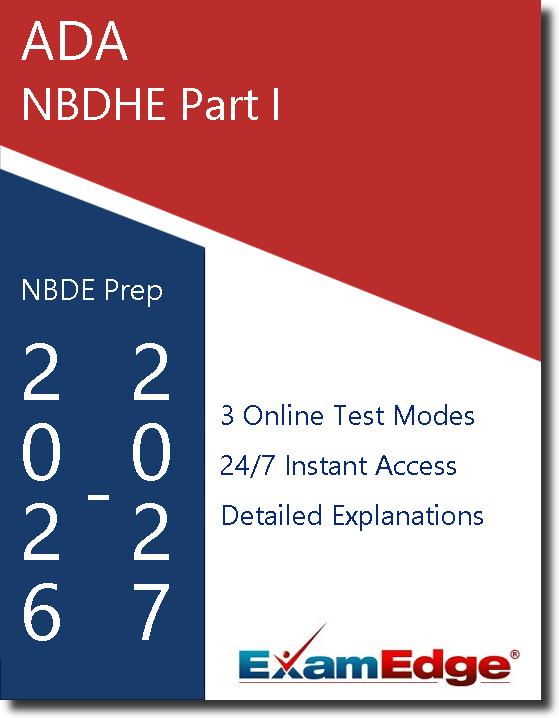 ADA
NBDHE Part I

NBDE Prep

2026 - 2027

3 Online Test Modes
24/7 Instant Access
Detailed Explanations

ExamEdge®